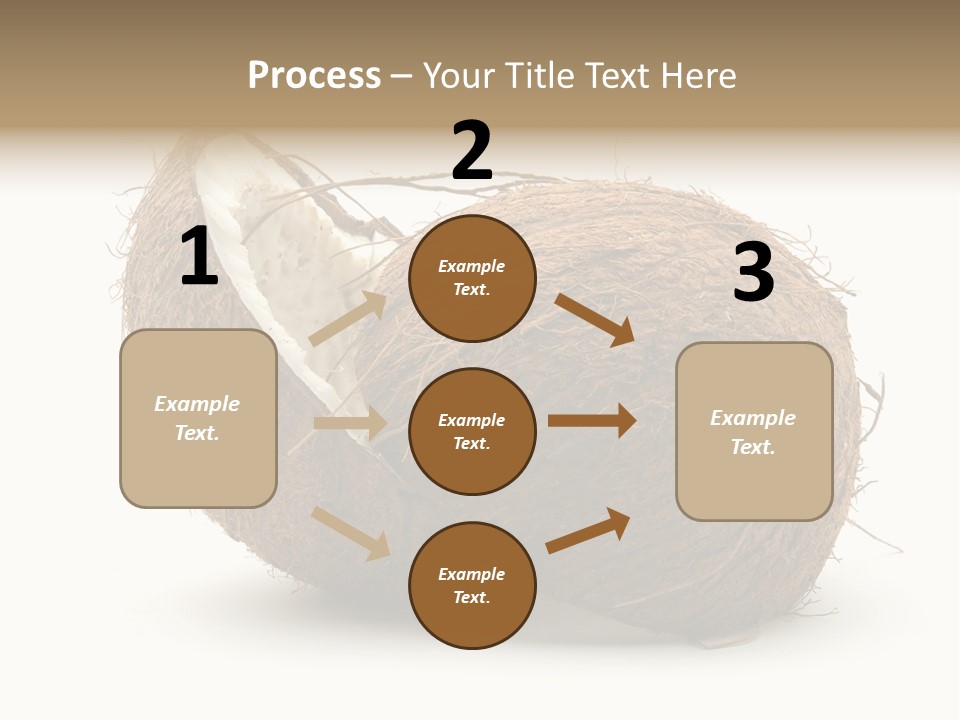 Process – Your Title Text Here

1

Example Text.

2

Example Text.

Example Text.

Example Text.

3

Example Text.